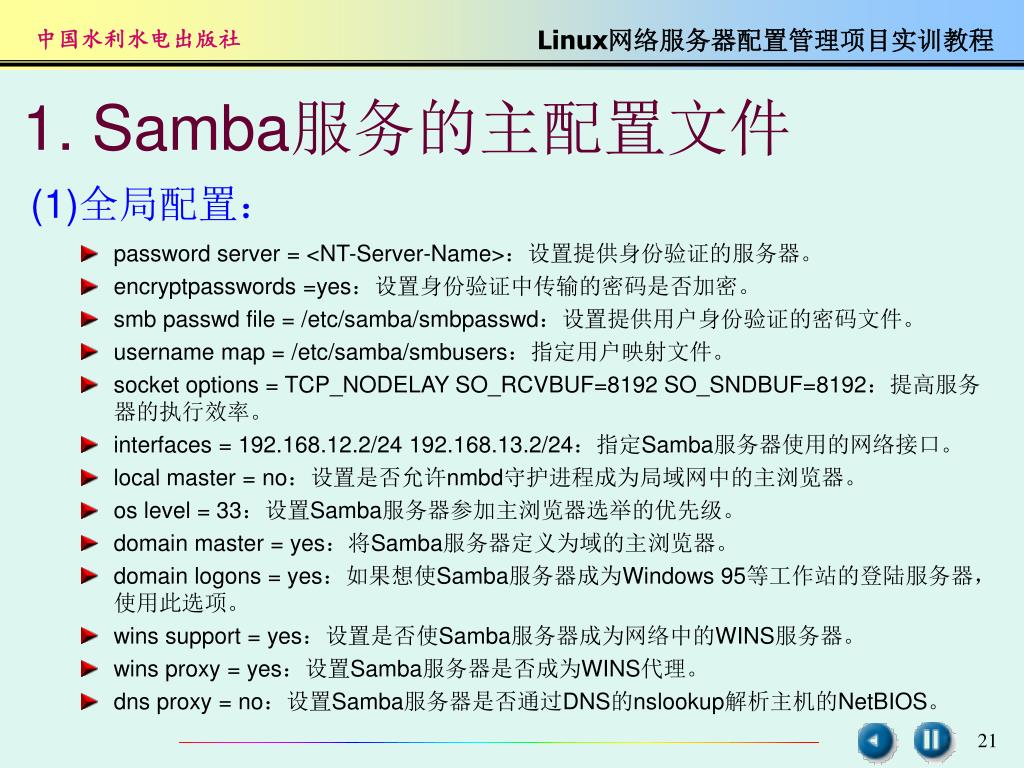 中国水利水电出版社

Linux网络服务器配置管理项目实训教程

1. Samba服务的主配置文件

(1)全局配置：

password server = <NT-Server-Name>：设置提供身份验证的服务器。

encryptpasswords =yes：设置身份验证中传输的密码是否加密。

smb passwd file = /etc/samba/smbpasswd：设置提供用户身份验证的密码文件。

username map = /etc/samba/smbusers：指定用户映射文件。

socket options = TCP_NODELAY SO_RCVBUF=8192 SO_SNDBUF=8192：提高服务器的执行效率。

interfaces = 192.168.12.2/24 192.168.13.2/24：指定Samba服务器使用的网络接口。

local master = no：设置是否允许nmbd守护进程成为局域网中的主浏览器。

os level = 33：设置Samba服务器参加主浏览器选举的优先级。

domain master = yes：将Samba服务器定义为域的主浏览器。

domain logons = yes：如果想使Samba服务器成为Windows 95等工作站的登陆服务器，使用此选项。

wins support = yes：设置是否使Samba服务器成为网络中的WINS服务器。

wins proxy = yes：设置Samba服务器是否成为WINS代理。

dns proxy = no：设置Samba服务器是否通过DNS的nslookup解析主机的NetBIOS。

21